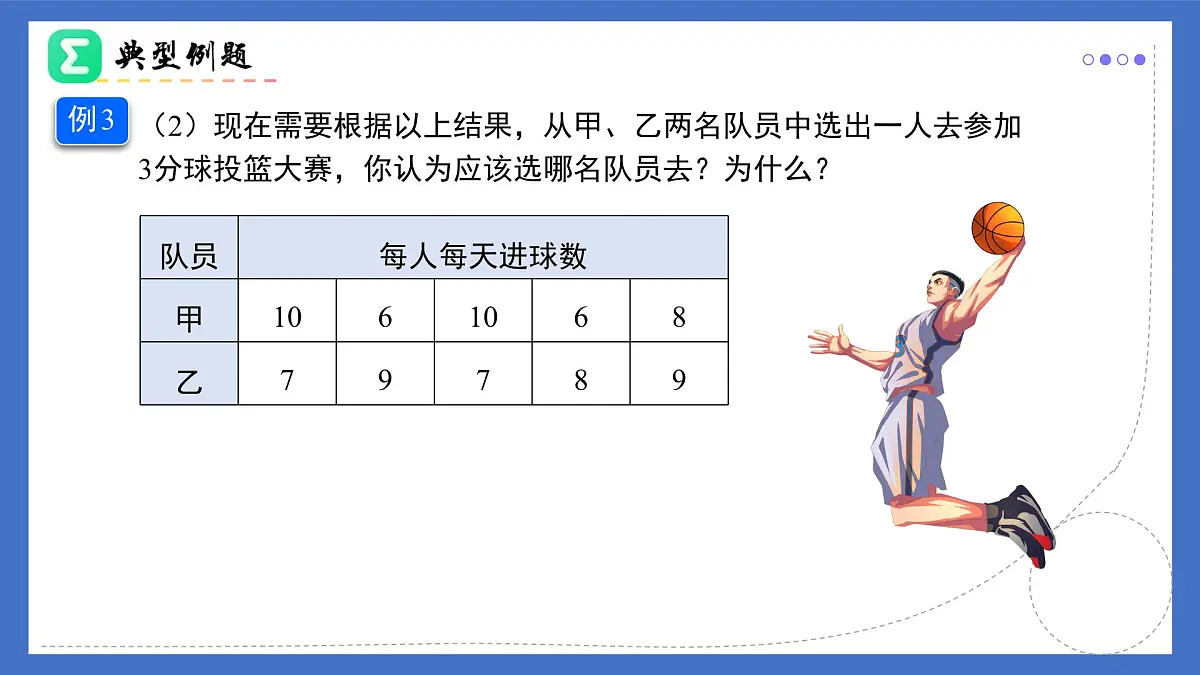 典型例题

例3 （2）现在需要根据以上结果，从甲、乙两名队员中选出一人去参加3分球投篮大赛，你认为应该选哪名队员去？为什么？

| 队员 | 每人每天进球数 | | | | |
|---|---|---|---|---|---|
| 甲 | 10 | 6 | 10 | 6 | 8 |
| 乙 | 7 | 9 | 7 | 8 | 9 |